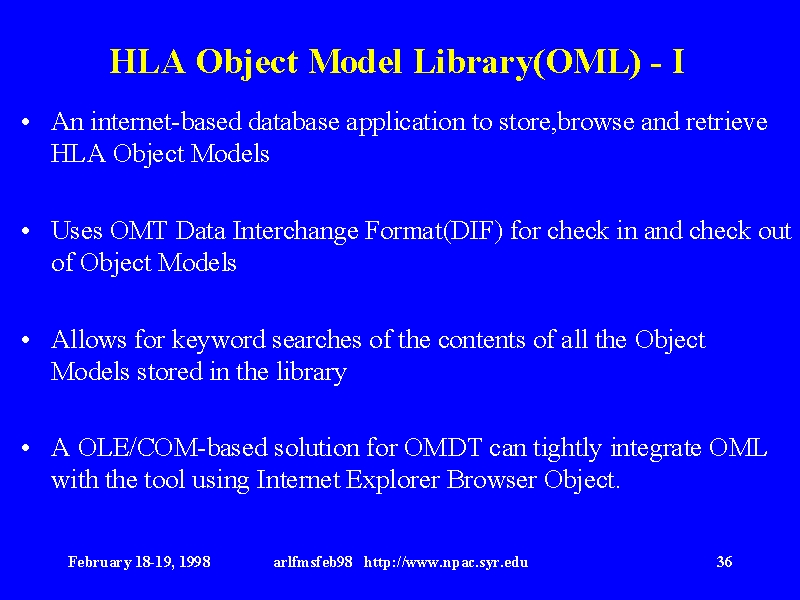 HLA Object Model Library(OML) - I

• An internet-based database application to store,browse and retrieve HLA Object Models

• Uses OMT Data Interchange Format(DIF) for check in and check out of Object Models

• Allows for keyword searches of the contents of all the Object Models stored in the library

• A OLE/COM-based solution for OMDT can tightly integrate OML with the tool using Internet Explorer Browser Object.

February 18-19, 1998 arlfmsfeb98 http://www.npac.syr.edu 36